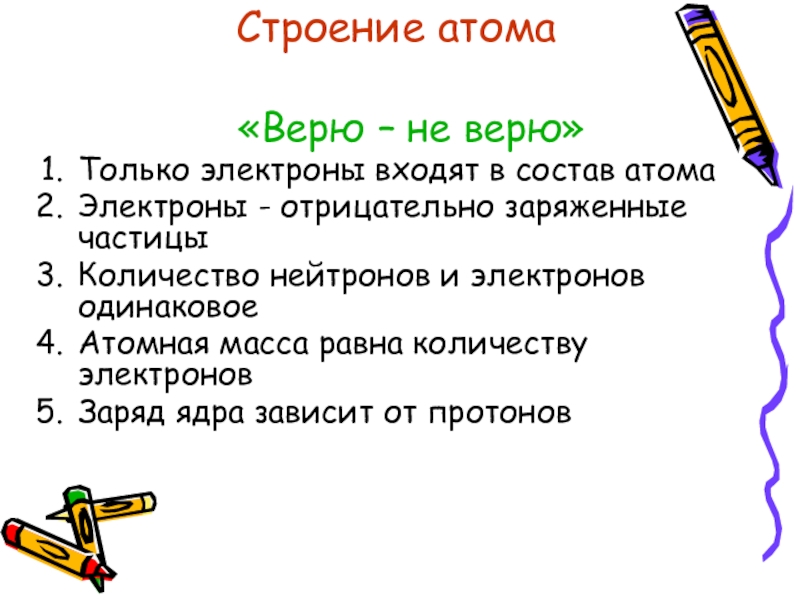 Строение атома

«Верю – не верю»

1. Только электроны входят в состав атома
2. Электроны - отрицательно заряженные частицы
3. Количество нейтронов и электронов одинаковое
4. Атомная масса равна количеству электронов
5. Заряд ядра зависит от протонов